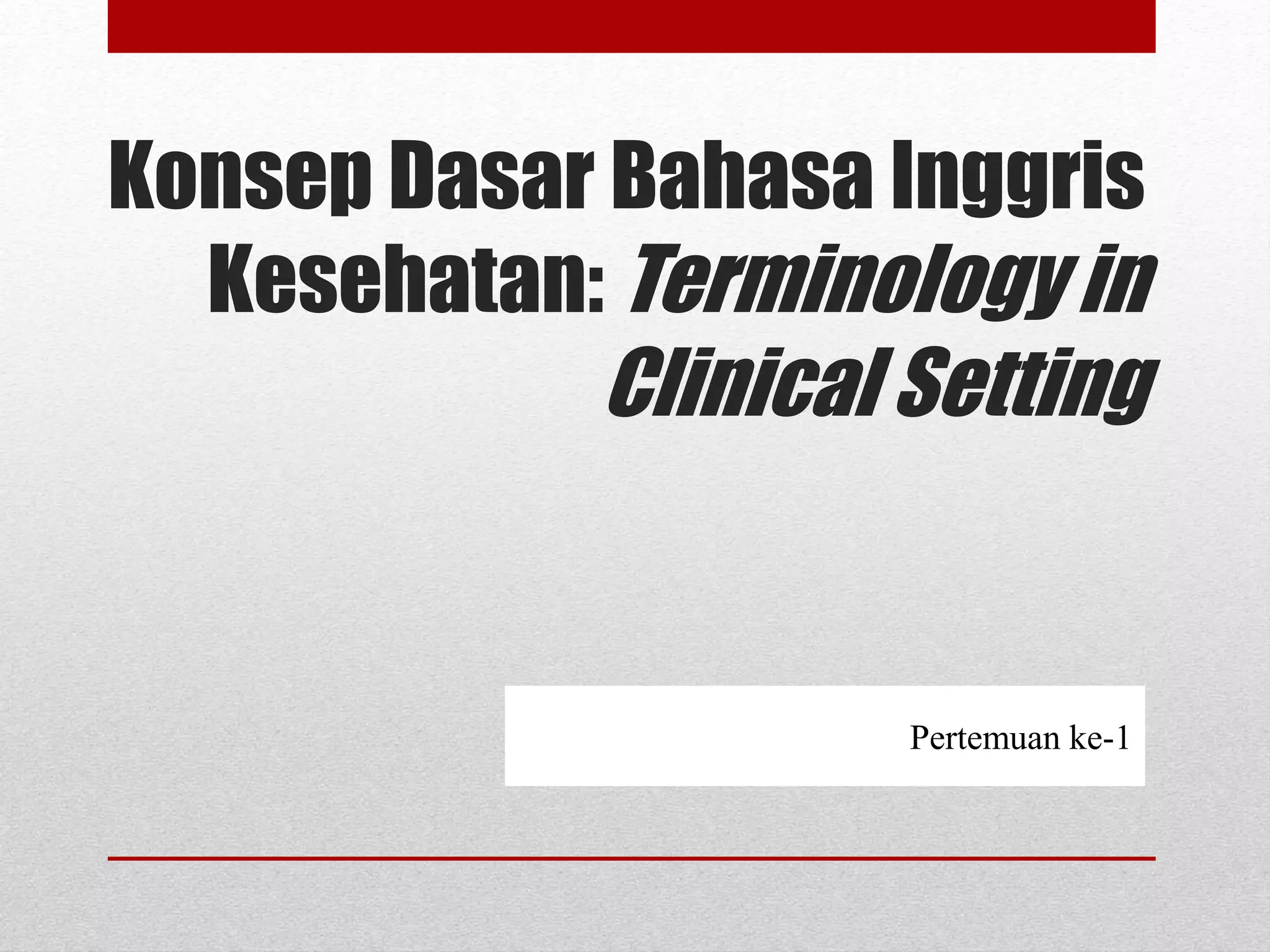 Konsep Dasar Bahasa Inggris Kesehatan: Terminology in Clinical Setting

Pertemuan ke-1